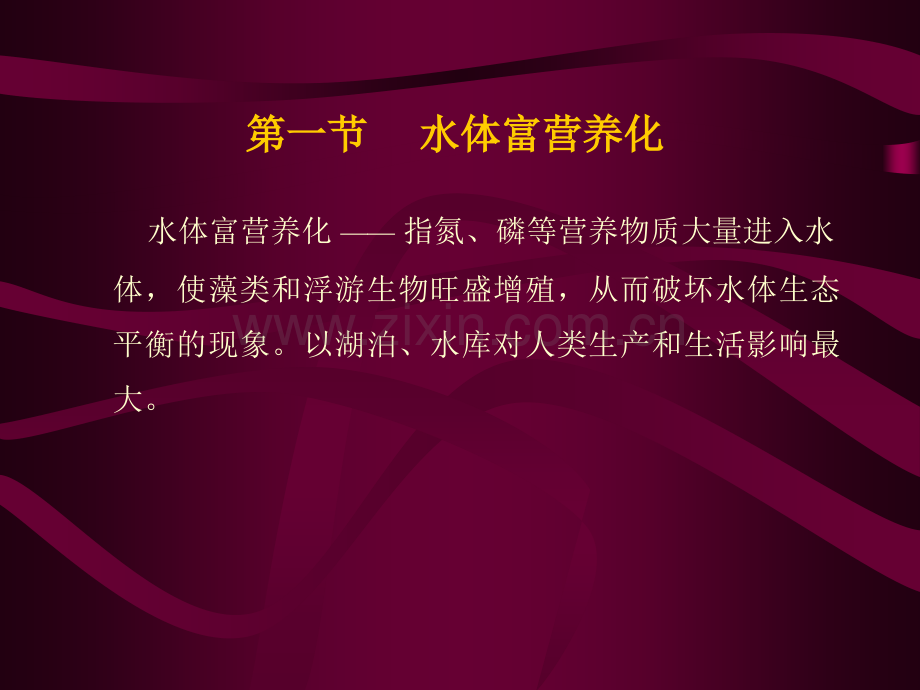 第一节　水体富营养化

水体富营养化 —— 指氮、磷等营养物质大量进入水体，使藻类和浮游生物旺盛增殖，从而破坏水体生态平衡的现象。以湖泊、水库对人类生产和生活影响最大。

www.zixin.com.cn